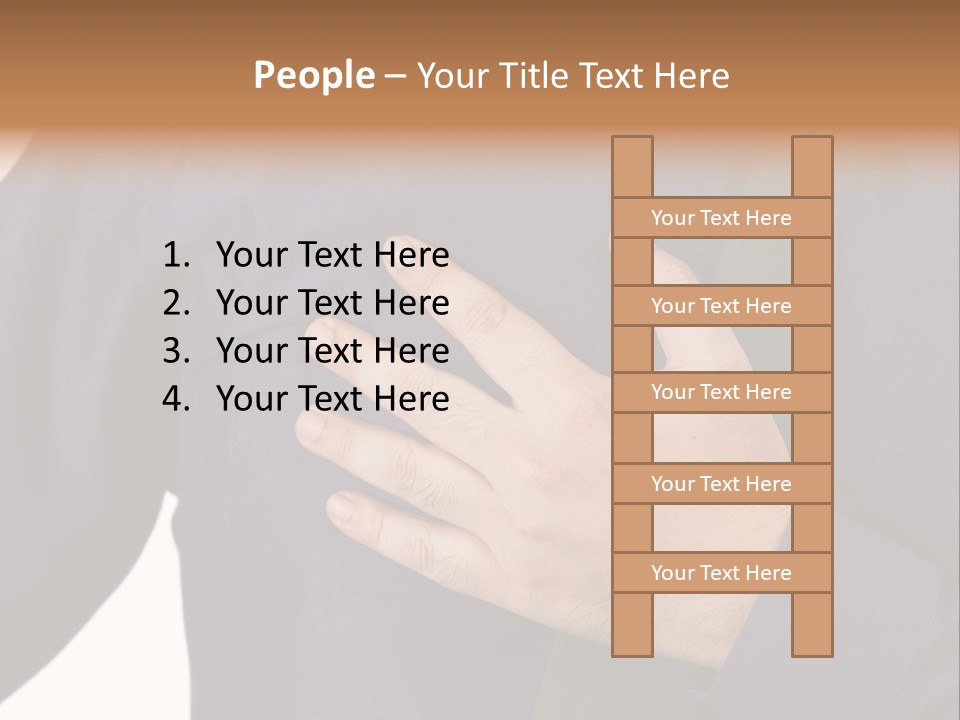 People – Your Title Text Here

1. Your Text Here
2. Your Text Here
3. Your Text Here
4. Your Text Here

Your Text Here

Your Text Here

Your Text Here

Your Text Here

Your Text Here